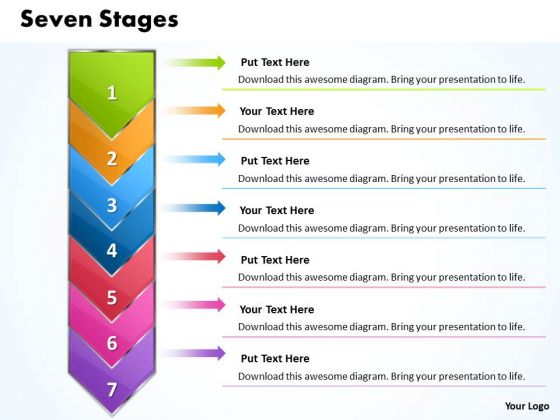 Seven Stages

1

2

3

4

5

6

7

Put Text Here
Download this awesome diagram. Bring your presentation to life.

Your Text Here
Download this awesome diagram. Bring your presentation to life.

Put Text Here
Download this awesome diagram. Bring your presentation to life.

Your Text Here
Download this awesome diagram. Bring your presentation to life.

Put Text Here
Download this awesome diagram. Bring your presentation to life.

Your Text Here
Download this awesome diagram. Bring your presentation to life.

Put Text Here
Download this awesome diagram. Bring your presentation to life.

Your Logo